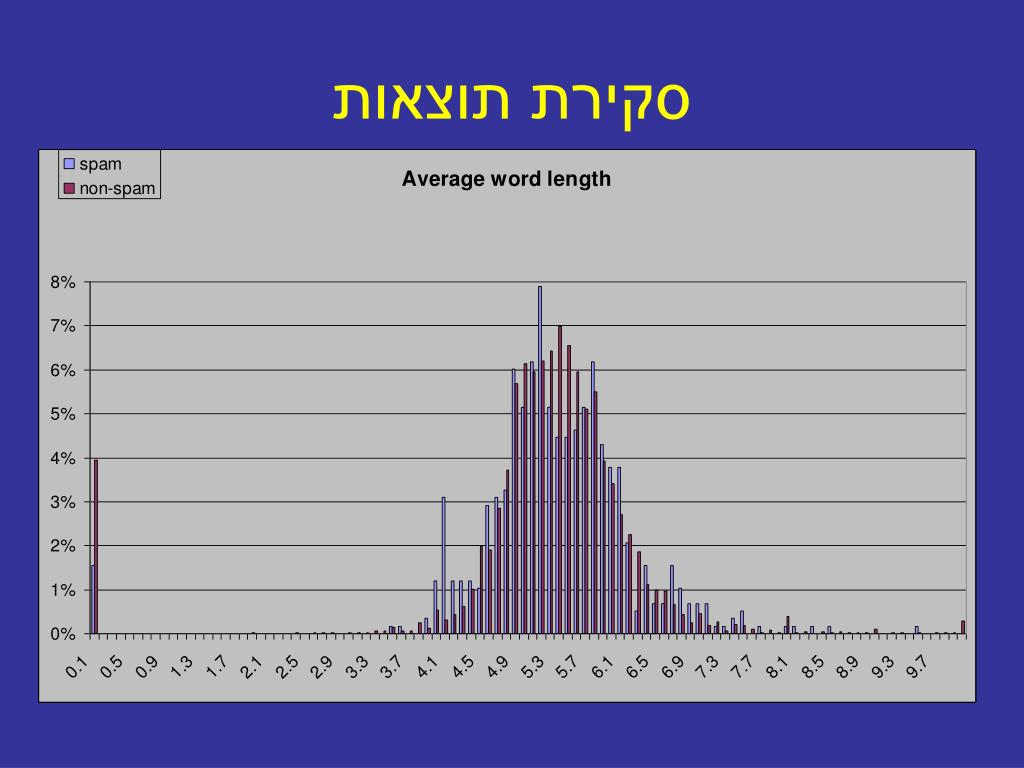 סקירת תוצאות

spam
non-spam

Average word length

8%
7%
6%
5%
4%
3%
2%
1%
0%

0.1
0.5
0.9
1.3
1.7
2.1
2.5
2.9
3.3
3.7
4.1
4.5
4.9
5.3
5.7
6.1
6.5
6.9
7.3
7.7
8.1
8.5
8.9
9.3
9.7